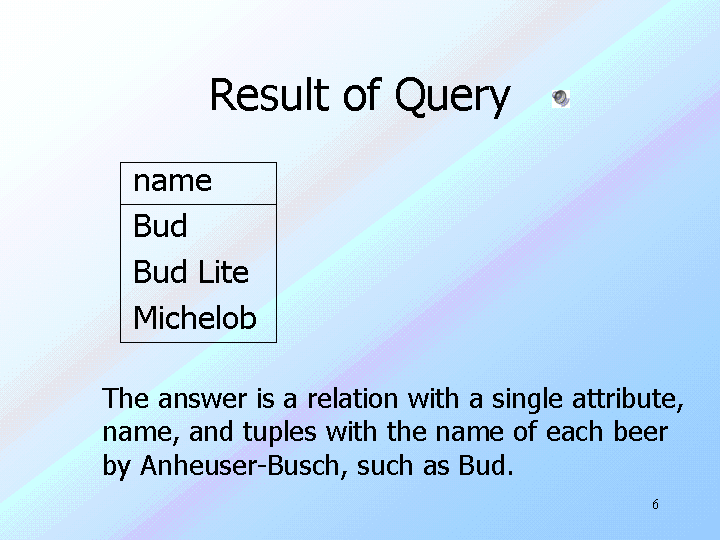 Result of Query

| name |
|---|
| Bud |
| Bud Lite |
| Michelob |

The answer is a relation with a single attribute, name, and tuples with the name of each beer by Anheuser-Busch, such as Bud.

6